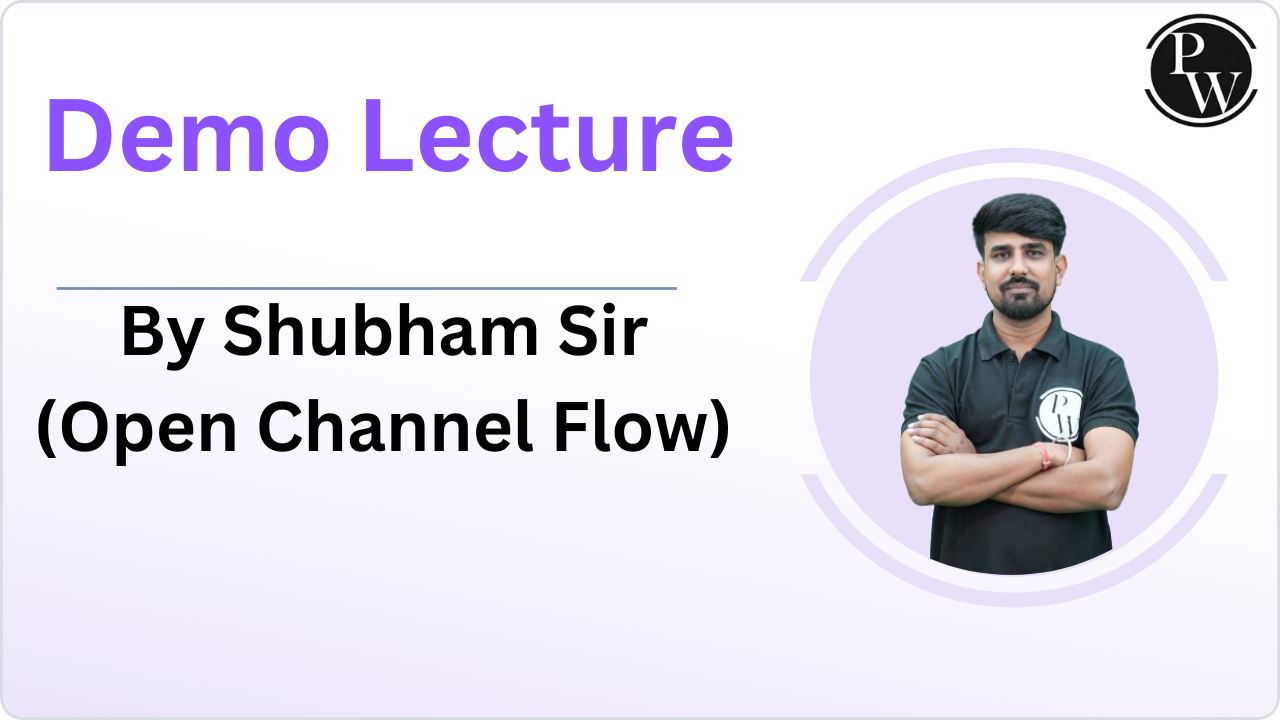 PW

Demo Lecture

By Shubham Sir
(Open Channel Flow)

PW